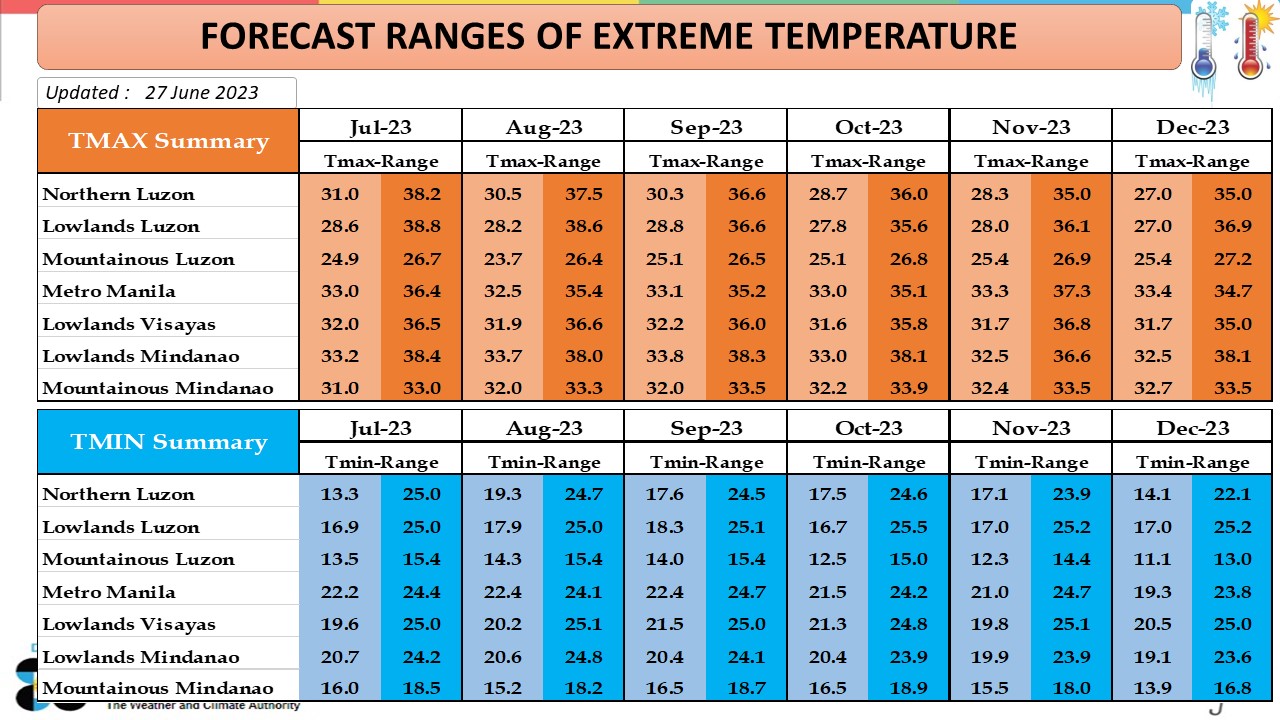 FORECAST RANGES OF EXTREME TEMPERATURE

Updated : 27 June 2023

| TMAX Summary | Jul-23 | | Aug-23 | | Sep-23 | | Oct-23 | | Nov-23 | | Dec-23 | |
|---|---|---|---|---|---|---|---|---|---|---|---|---|
| | Tmax-Range | | Tmax-Range | | Tmax-Range | | Tmax-Range | | Tmax-Range | | Tmax-Range | |
| Northern Luzon | 31.0 | 38.2 | 30.5 | 37.5 | 30.3 | 36.6 | 28.7 | 36.0 | 28.3 | 35.0 | 27.0 | 35.0 |
| Lowlands Luzon | 28.6 | 38.8 | 28.2 | 38.6 | 28.8 | 36.6 | 27.8 | 35.6 | 28.0 | 36.1 | 27.0 | 36.9 |
| Mountainous Luzon | 24.9 | 26.7 | 23.7 | 26.4 | 25.1 | 26.5 | 25.1 | 26.8 | 25.4 | 26.9 | 25.4 | 27.2 |
| Metro Manila | 33.0 | 36.4 | 32.5 | 35.4 | 33.1 | 35.2 | 33.0 | 35.1 | 33.3 | 37.3 | 33.4 | 34.7 |
| Lowlands Visayas | 32.0 | 36.5 | 31.9 | 36.6 | 32.2 | 36.0 | 31.6 | 35.8 | 31.7 | 36.8 | 31.7 | 35.0 |
| Lowlands Mindanao | 33.2 | 38.4 | 33.7 | 38.0 | 33.8 | 38.3 | 33.0 | 38.1 | 32.5 | 36.6 | 32.5 | 38.1 |
| Mountainous Mindanao | 31.0 | 33.0 | 32.0 | 33.3 | 32.0 | 33.5 | 32.2 | 33.9 | 32.4 | 33.5 | 32.7 | 33.5 |

| TMIN Summary | Jul-23 | | Aug-23 | | Sep-23 | | Oct-23 | | Nov-23 | | Dec-23 | |
|---|---|---|---|---|---|---|---|---|---|---|---|---|
| | Tmin-Range | | Tmin-Range | | Tmin-Range | | Tmin-Range | | Tmin-Range | | Tmin-Range | |
| Northern Luzon | 13.3 | 25.0 | 19.3 | 24.7 | 17.6 | 24.5 | 17.5 | 24.6 | 17.1 | 23.9 | 14.1 | 22.1 |
| Lowlands Luzon | 16.9 | 25.0 | 17.9 | 25.0 | 18.3 | 25.1 | 16.7 | 25.5 | 17.0 | 25.2 | 17.0 | 25.2 |
| Mountainous Luzon | 13.5 | 15.4 | 14.3 | 15.4 | 14.0 | 15.4 | 12.5 | 15.0 | 12.3 | 14.4 | 11.1 | 13.0 |
| Metro Manila | 22.2 | 24.4 | 22.4 | 24.1 | 22.4 | 24.7 | 21.5 | 24.2 | 21.0 | 24.7 | 19.3 | 23.8 |
| Lowlands Visayas | 19.6 | 25.0 | 20.2 | 25.1 | 21.5 | 25.0 | 21.3 | 24.8 | 19.8 | 25.1 | 20.5 | 25.0 |
| Lowlands Mindanao | 20.7 | 24.2 | 20.6 | 24.8 | 20.4 | 24.1 | 20.4 | 23.9 | 19.9 | 23.9 | 19.1 | 23.6 |
| Mountainous Mindanao | 16.0 | 18.5 | 15.2 | 18.2 | 16.5 | 18.7 | 16.5 | 18.9 | 15.5 | 18.0 | 13.9 | 16.8 |

The Weather and Climate Authority